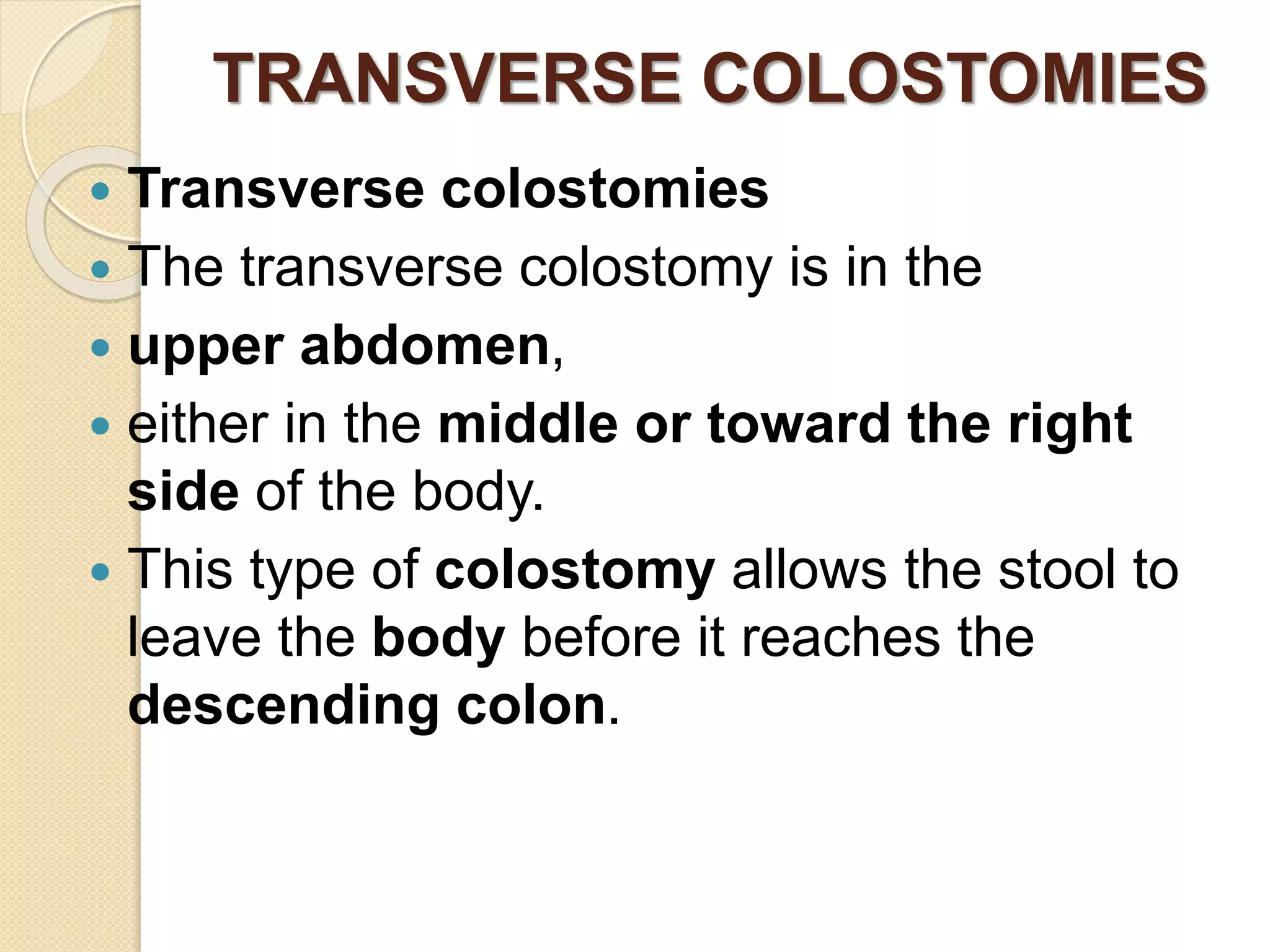 TRANSVERSE COLOSTOMIES

- Transverse colostomies
- The transverse colostomy is in the
- upper abdomen,
- either in the middle or toward the right side of the body.
- This type of colostomy allows the stool to leave the body before it reaches the descending colon.